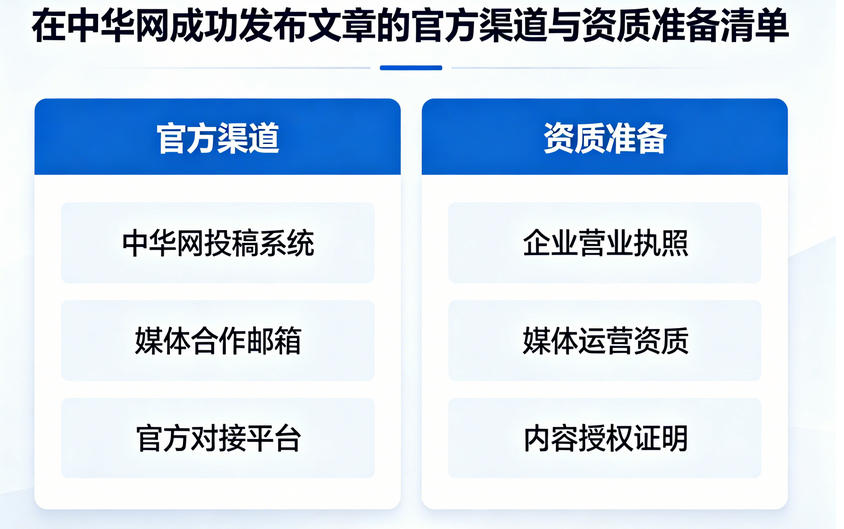 在中华网成功发布文章的官方渠道与资质准备清单

官方渠道

中华网投稿系统

媒体合作邮箱

官方对接平台

资质准备

企业营业执照

媒体运营资质

内容授权证明